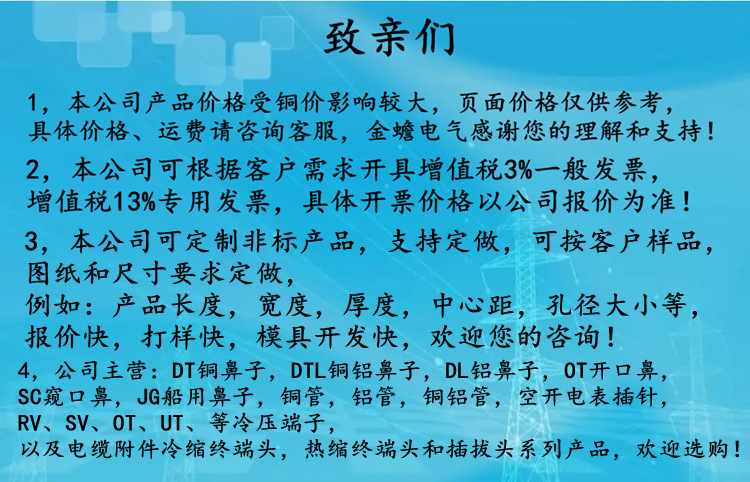 致亲们

1，本公司产品价格受铜价影响较大，页面价格仅供参考，具体价格、运费请咨询客服，金蟾电气感谢您的理解和支持！

2，本公司可根据客户需求开具增值税3%一般发票，增值税13%专用发票，具体开票价格以公司报价为准！

3，本公司可定制非标产品，支持定做，可按客户样品，图纸和尺寸要求定做，
例如：产品长度，宽度，厚度，中心距，孔径大小等，
报价快，打样快，模具开发快，欢迎您的咨询！

4，公司主营：DT铜鼻子，DTL铜铝鼻子，DL铝鼻子，OT开口鼻，SC窥口鼻，JG船用鼻子，铜管，铝管，铜铝管，空开电表插针，RV、SV、OT、UT、等冷压端子，
以及电缆附件冷缩终端头，热缩终端头和插拔头系列产品，欢迎选购！